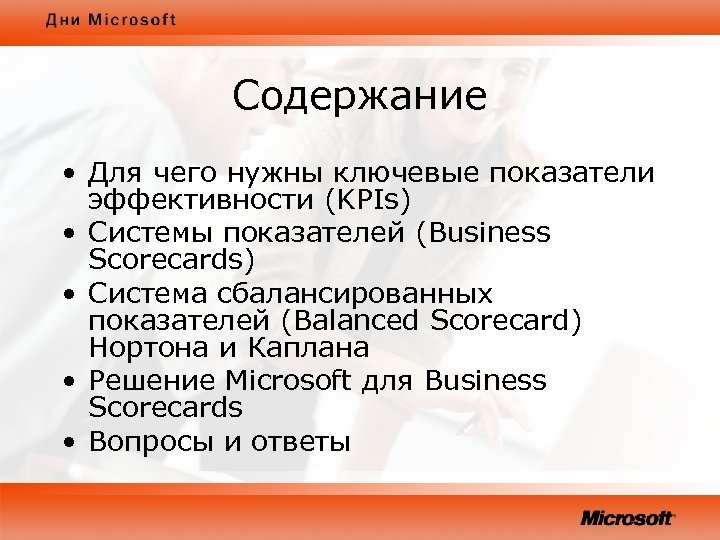 Дни Microsoft

Содержание

• Для чего нужны ключевые показатели эффективности (KPIs)
• Системы показателей (Business Scorecards)
• Система сбалансированных показателей (Balanced Scorecard) Нортона и Каплана
• Решение Microsoft для Business Scorecards
• Вопросы и ответы

Microsoft